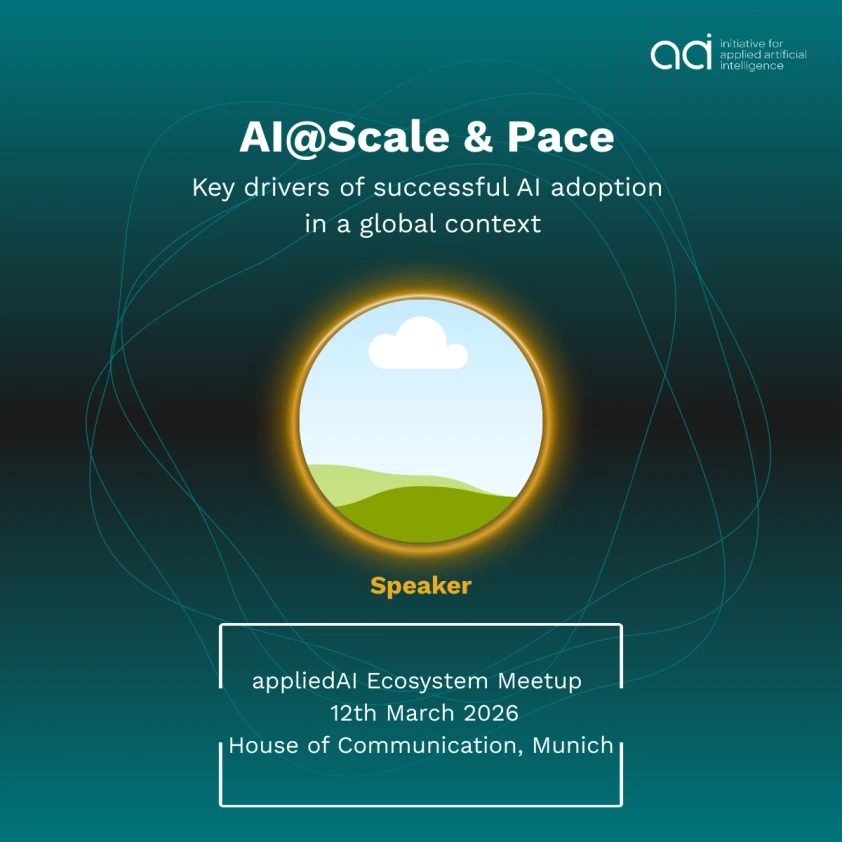 aai initiative for applied artificial intelligence

AI@Scale & Pace

Key drivers of successful AI adoption in a global context

Speaker

appliedAI Ecosystem Meetup
12th March 2026
House of Communication, Munich